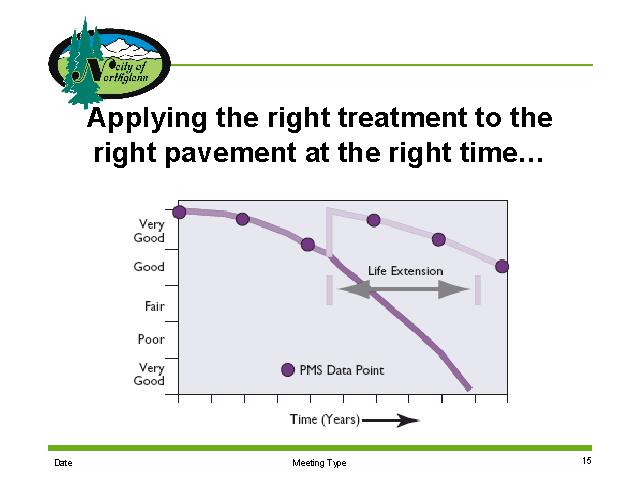 City of Northglenn

Applying the right treatment to the right pavement at the right time…

Very Good
Good
Fair
Poor
Very Good

Life Extension

PMS Data Point

Time (Years)

Date
Meeting Type
15